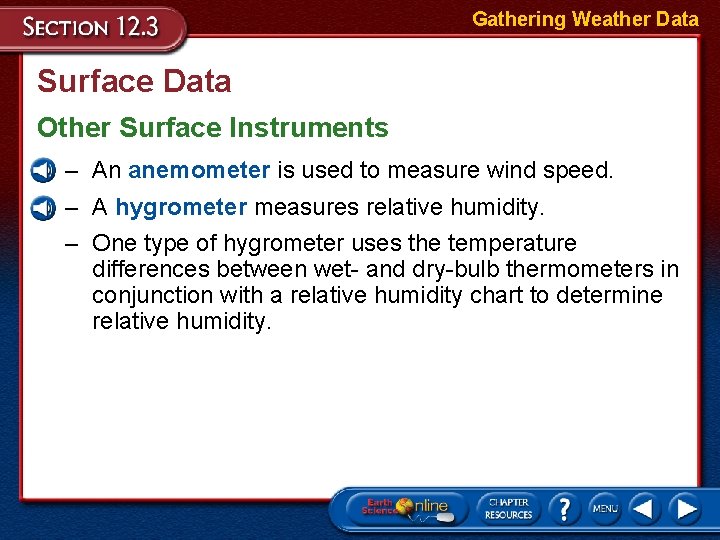 SECTION 12.3

Gathering Weather Data

Surface Data

Other Surface Instruments

– An anemometer is used to measure wind speed.

– A hygrometer measures relative humidity.

– One type of hygrometer uses the temperature differences between wet- and dry-bulb thermometers in conjunction with a relative humidity chart to determine relative humidity.

Earth Science Online

CHAPTER RESOURCES

?

MENU